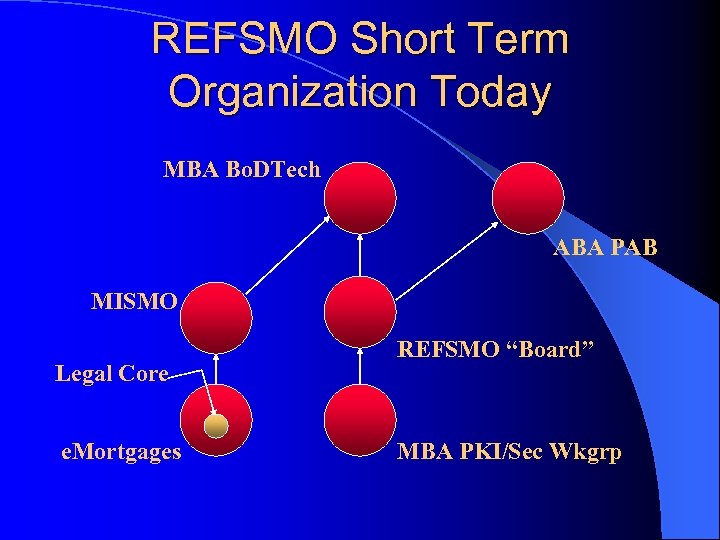 REFSMO Short Term Organization Today

MBA BoDTech

ABA PAB

MISMO

REFSMO “Board”

Legal Core

eMortgages

MBA PKI/Sec Wkgrp